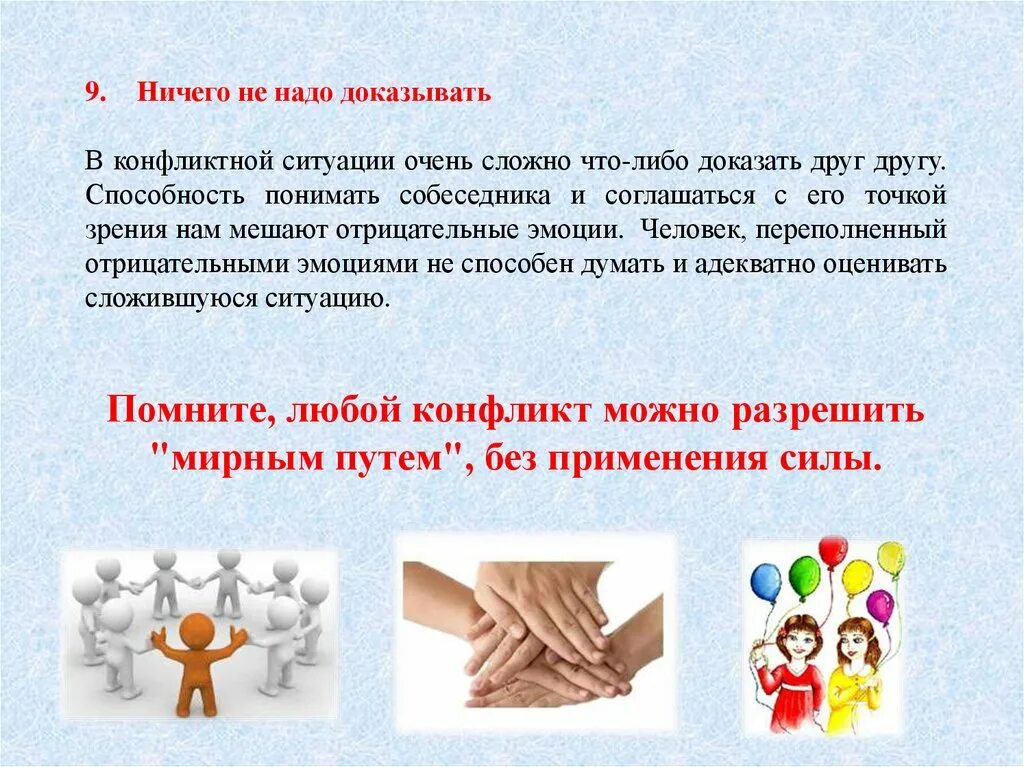 9. Ничего не надо доказывать

В конфликтной ситуации очень сложно что-либо доказать друг другу. Способность понимать собеседника и соглашаться с его точкой зрения нам мешают отрицательные эмоции. Человек, переполненный отрицательными эмоциями не способен думать и адекватно оценивать сложившуюся ситуацию.

Помните, любой конфликт можно разрешить "мирным путем", без применения силы.